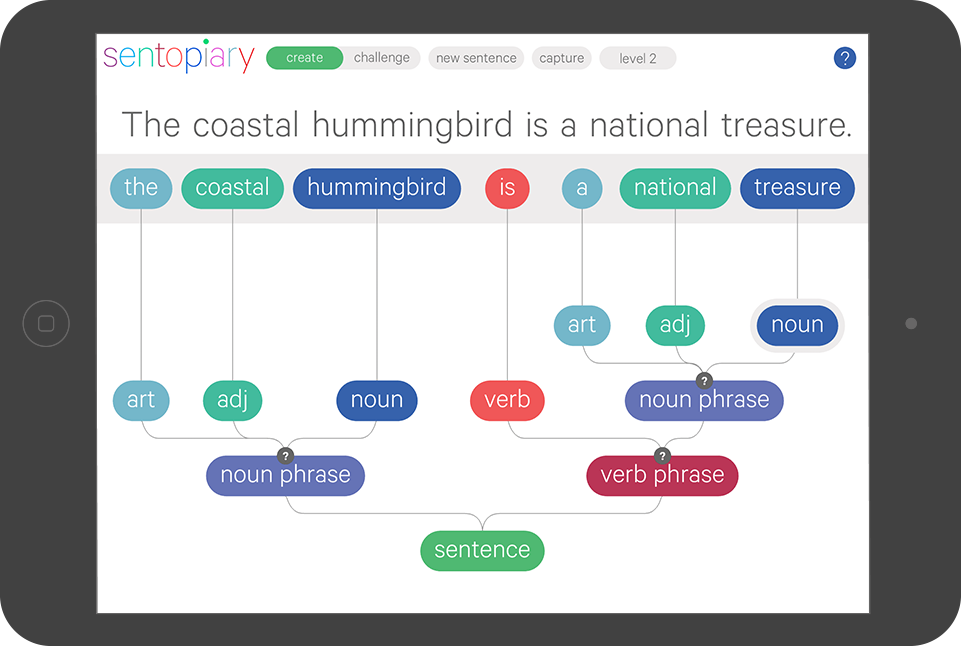 sentopiary create challenge new sentence capture level 2 ?

The coastal hummingbird is a national treasure.

the coastal hummingbird is a national treasure

art adj noun

art adj noun verb noun phrase

?

noun phrase verb phrase

? ?

sentence